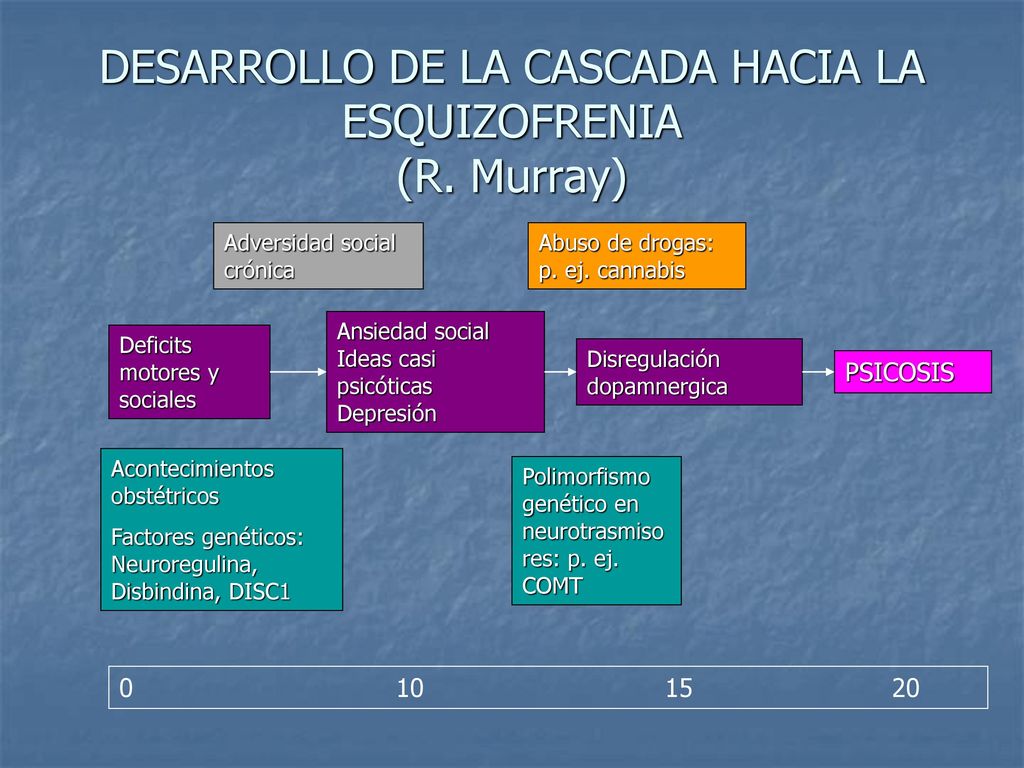 DESARROLLO DE LA CASCADA HACIA LA ESQUIZOFRENIA
(R. Murray)

Adversidad social crónica

Abuso de drogas: p. ej. cannabis

Deficits motores y sociales

Ansiedad social
Ideas casi psicóticas
Depresión

Disregulación dopamnergica

PSICOSIS

Acontecimientos obstétricos

Factores genéticos: Neuroregulina, Disbindina, DISC1

Polimorfismo genético en neurotrasmisores: p. ej. COMT

0 10 15 20